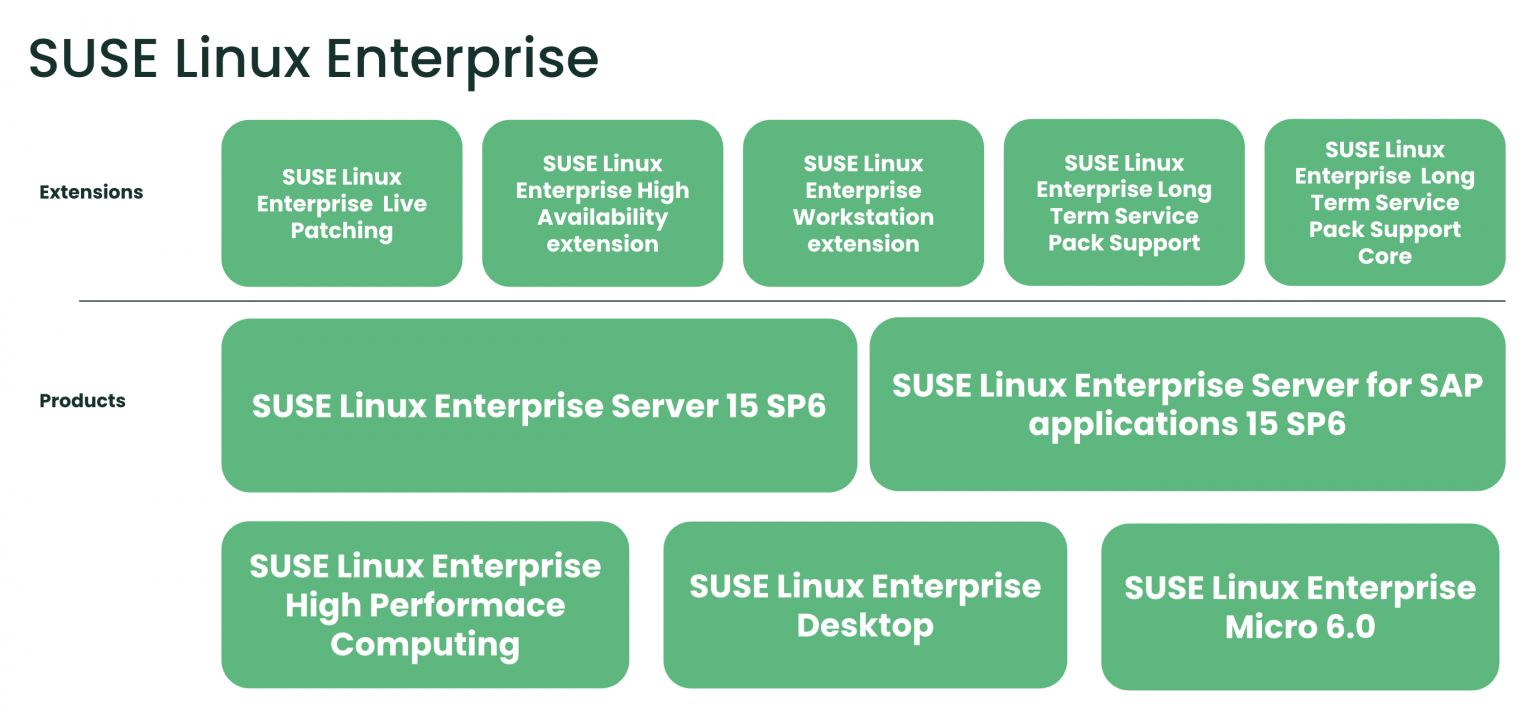 SUSE Linux Enterprise

Extensions

SUSE Linux Enterprise Live Patching

SUSE Linux Enterprise High Availability extension

SUSE Linux Enterprise Workstation extension

SUSE Linux Enterprise Long Term Service Pack Support

SUSE Linux Enterprise Long Term Service Pack Support Core

Products

SUSE Linux Enterprise Server 15 SP6

SUSE Linux Enterprise Server for SAP applications 15 SP6

SUSE Linux Enterprise High Performace Computing

SUSE Linux Enterprise Desktop

SUSE Linux Enterprise Micro 6.0